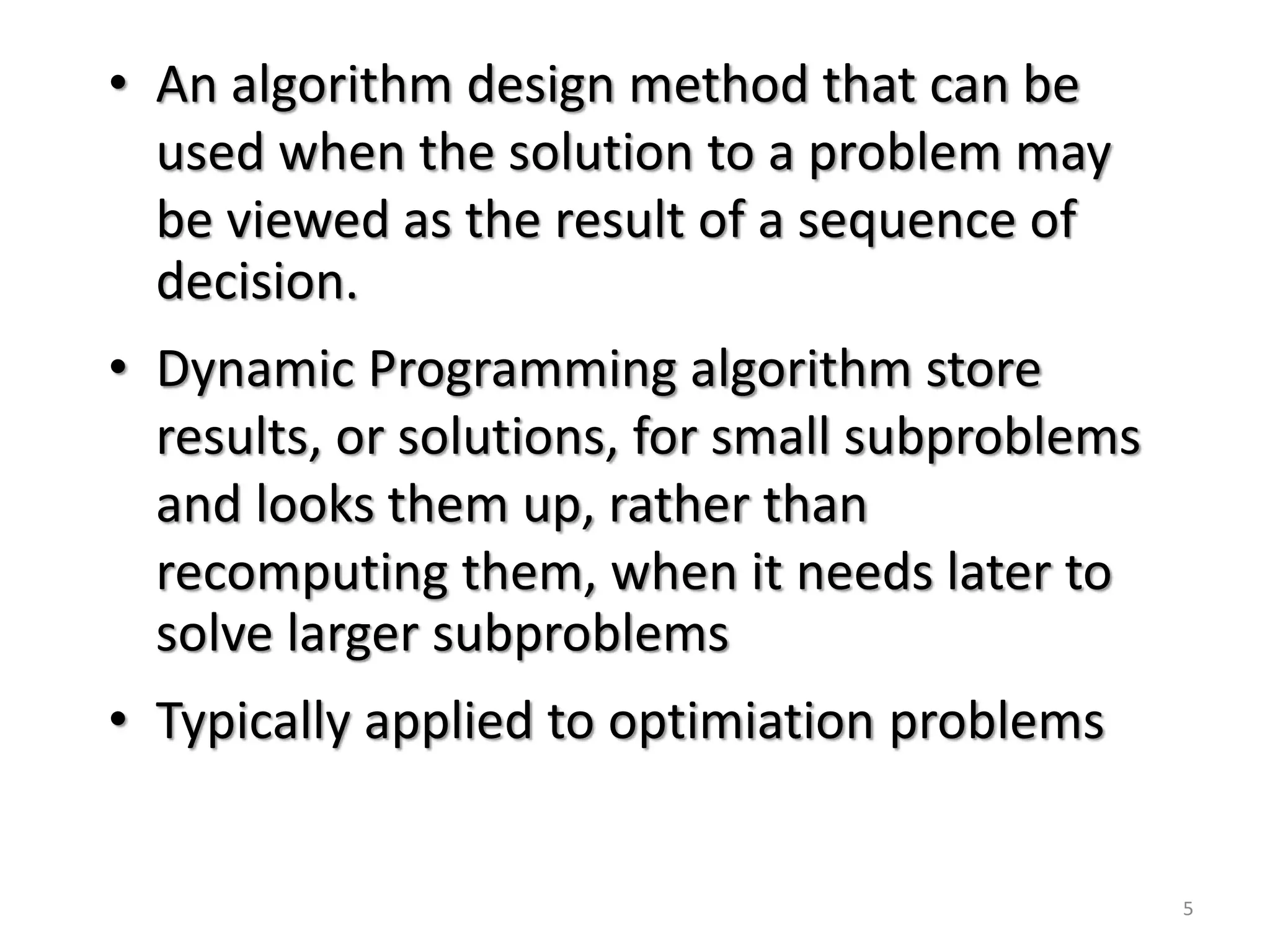 • An algorithm design method that can be used when the solution to a problem may be viewed as the result of a sequence of decision.

• Dynamic Programming algorithm store results, or solutions, for small subproblems and looks them up, rather than recomputing them, when it needs later to solve larger subproblems

• Typically applied to optimiation problems

5